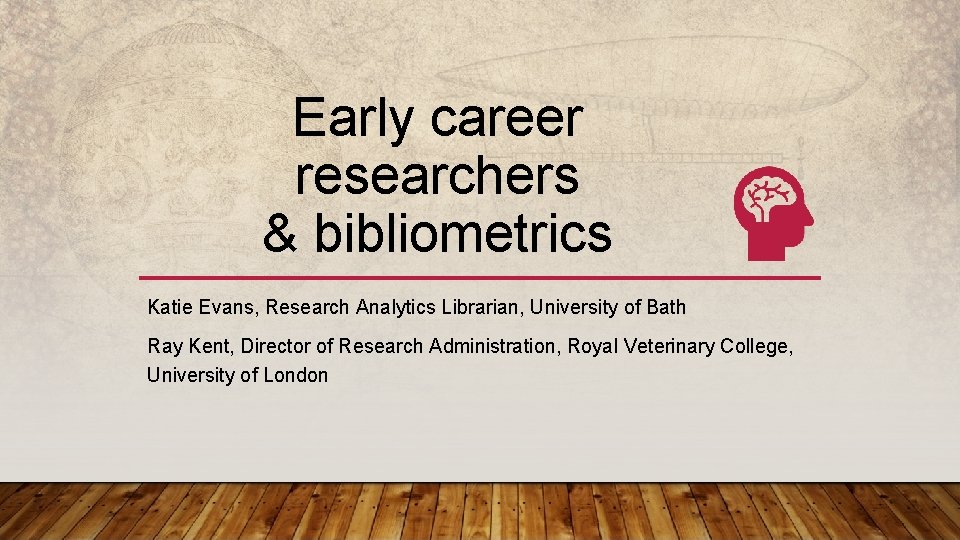 Early career researchers & bibliometrics

Katie Evans, Research Analytics Librarian, University of Bath

Ray Kent, Director of Research Administration, Royal Veterinary College, University of London